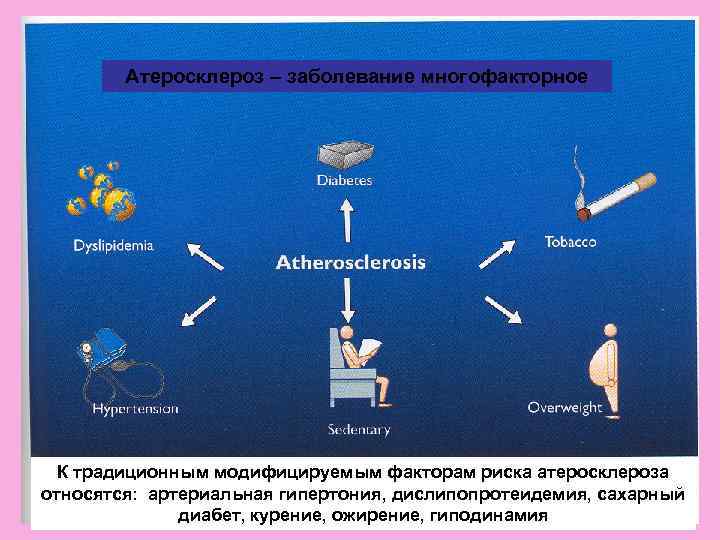 Атеросклероз – заболевание многофакторное

Diabetes

Dyslipidemia

Tobacco

Atherosclerosis

Hypertension

Sedentary

Overweight

К традиционным модифицируемым факторам риска атеросклероза относятся: артериальная гипертония, дислипопротеидемия, сахарный диабет, курение, ожирение, гиподинамия